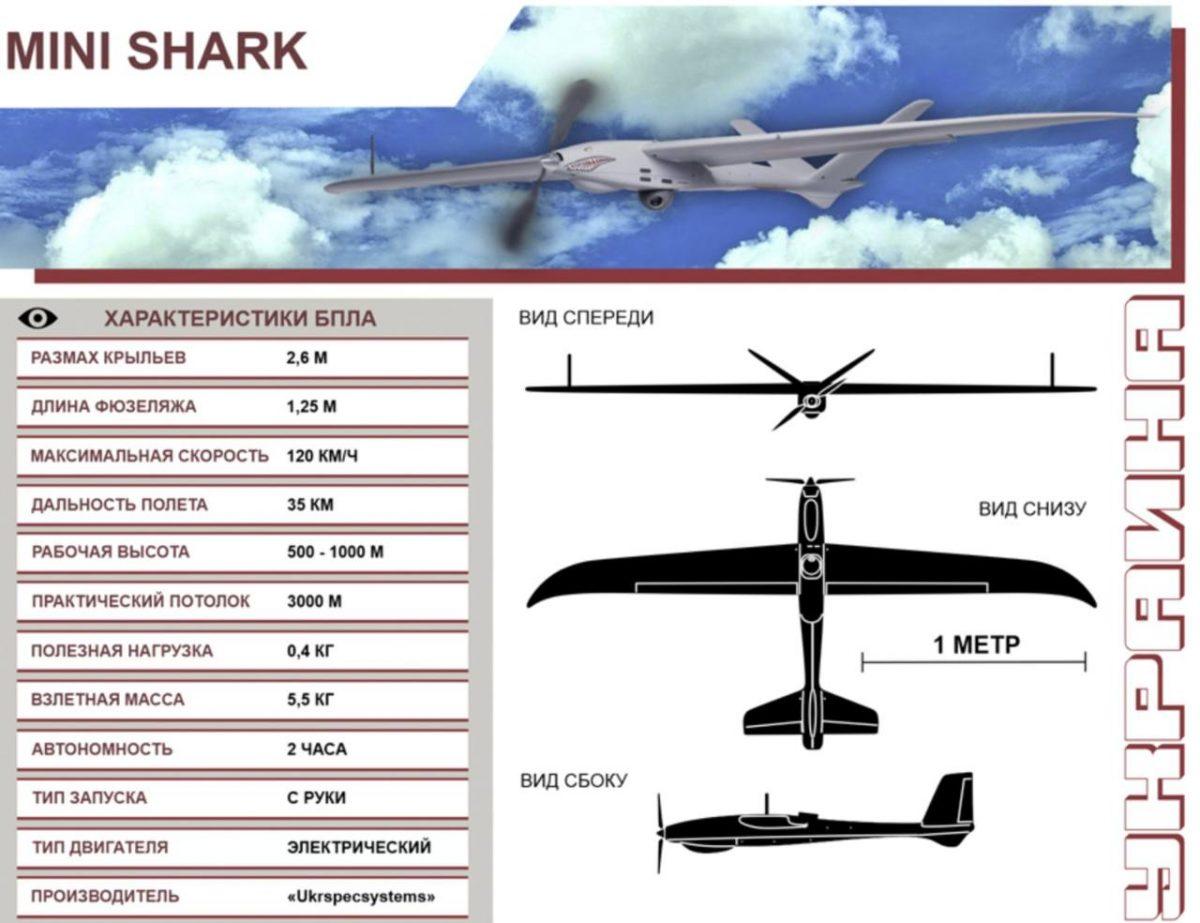 MINI SHARK

ХАРАКТЕРИСТИКИ БПЛА

| | |
|---|---|
| РАЗМАХ КРЫЛЬЕВ | 2,6 М |
| ДЛИНА ФЮЗЕЛЯЖА | 1,25 М |
| МАКСИМАЛЬНАЯ СКОРОСТЬ | 120 КМ/Ч |
| ДАЛЬНОСТЬ ПОЛЕТА | 35 КМ |
| РАБОЧАЯ ВЫСОТА | 500 - 1000 М |
| ПРАКТИЧЕСКИЙ ПОТОЛОК | 3000 М |
| ПОЛЕЗНАЯ НАГРУЗКА | 0,4 КГ |
| ВЗЛЕТНАЯ МАССА | 5,5 КГ |
| АВТОНОМНОСТЬ | 2 ЧАСА |
| ТИП ЗАПУСКА | С РУКИ |
| ТИП ДВИГАТЕЛЯ | ЭЛЕКТРИЧЕСКИЙ |
| ПРОИЗВОДИТЕЛЬ | «Ukrspecsystems» |

ВИД СПЕРЕДИ

ВИД СНИЗУ

1 МЕТР

ВИД СБОКУ

УКРАИНА